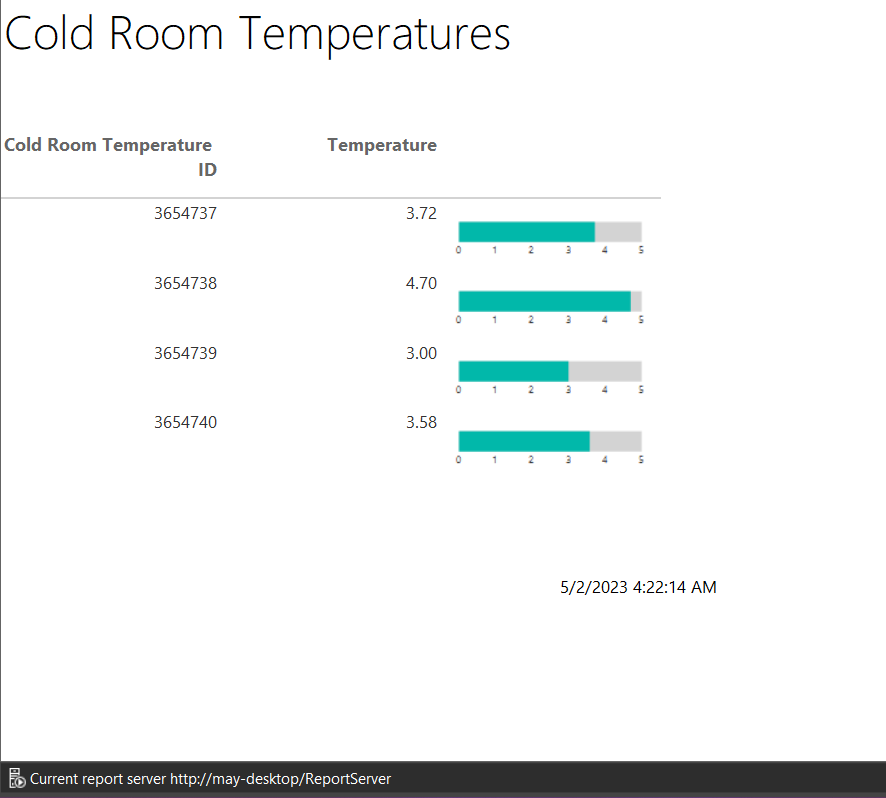 Cold Room Temperatures

| Cold Room Temperature ID | Temperature | |
|---|---|---|
| 3654737 | 3.72 | 0 1 2 3 4 5 |
| 3654738 | 4.70 | 0 1 2 3 4 5 |
| 3654739 | 3.00 | 0 1 2 3 4 5 |
| 3654740 | 3.58 | 0 1 2 3 4 5 |

5/2/2023 4:22:14 AM

Current report server http://may-desktop/ReportServer